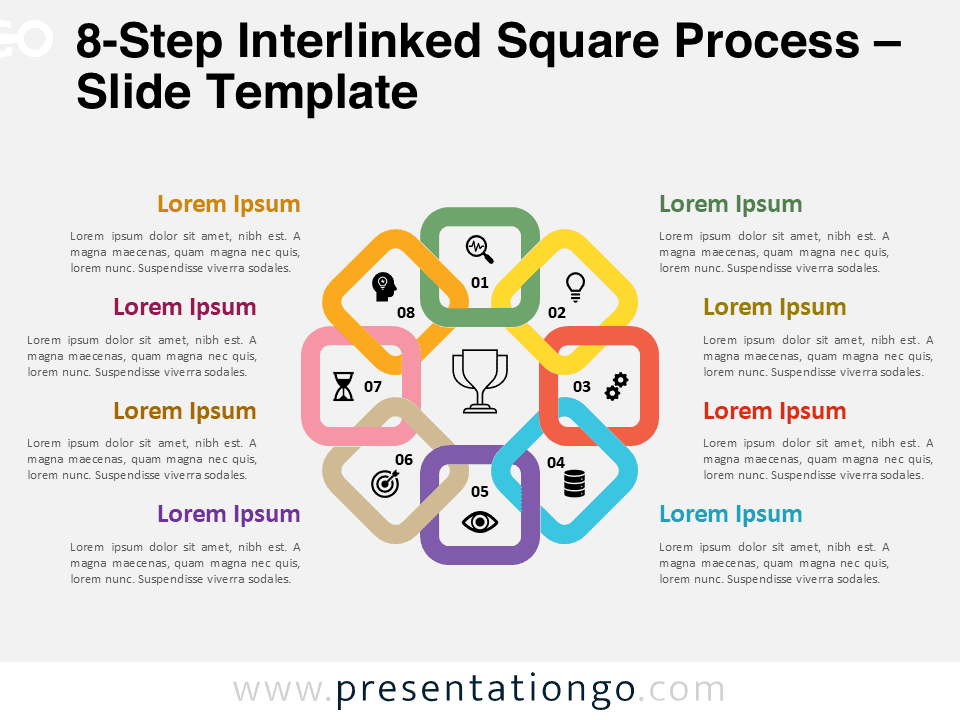 8-Step Interlinked Square Process – Slide Template

Lorem Ipsum
Lorem ipsum dolor sit amet, nibh est. A magna maecenas, quam magna nec quis, lorem nunc. Suspendisse viverra sodales.

Lorem Ipsum
Lorem ipsum dolor sit amet, nibh est. A magna maecenas, quam magna nec quis, lorem nunc. Suspendisse viverra sodales.

Lorem Ipsum
Lorem ipsum dolor sit amet, nibh est. A magna maecenas, quam magna nec quis, lorem nunc. Suspendisse viverra sodales.

Lorem Ipsum
Lorem ipsum dolor sit amet, nibh est. A magna maecenas, quam magna nec quis, lorem nunc. Suspendisse viverra sodales.

01
02
03
04
05
06
07
08

Lorem Ipsum
Lorem ipsum dolor sit amet, nibh est. A magna maecenas, quam magna nec quis, lorem nunc. Suspendisse viverra sodales.

Lorem Ipsum
Lorem ipsum dolor sit amet, nibh est. A magna maecenas, quam magna nec quis, lorem nunc. Suspendisse viverra sodales.

Lorem Ipsum
Lorem ipsum dolor sit amet, nibh est. A magna maecenas, quam magna nec quis, lorem nunc. Suspendisse viverra sodales.

Lorem Ipsum
Lorem ipsum dolor sit amet, nibh est. A magna maecenas, quam magna nec quis, lorem nunc. Suspendisse viverra sodales.

www.presentationgo.com